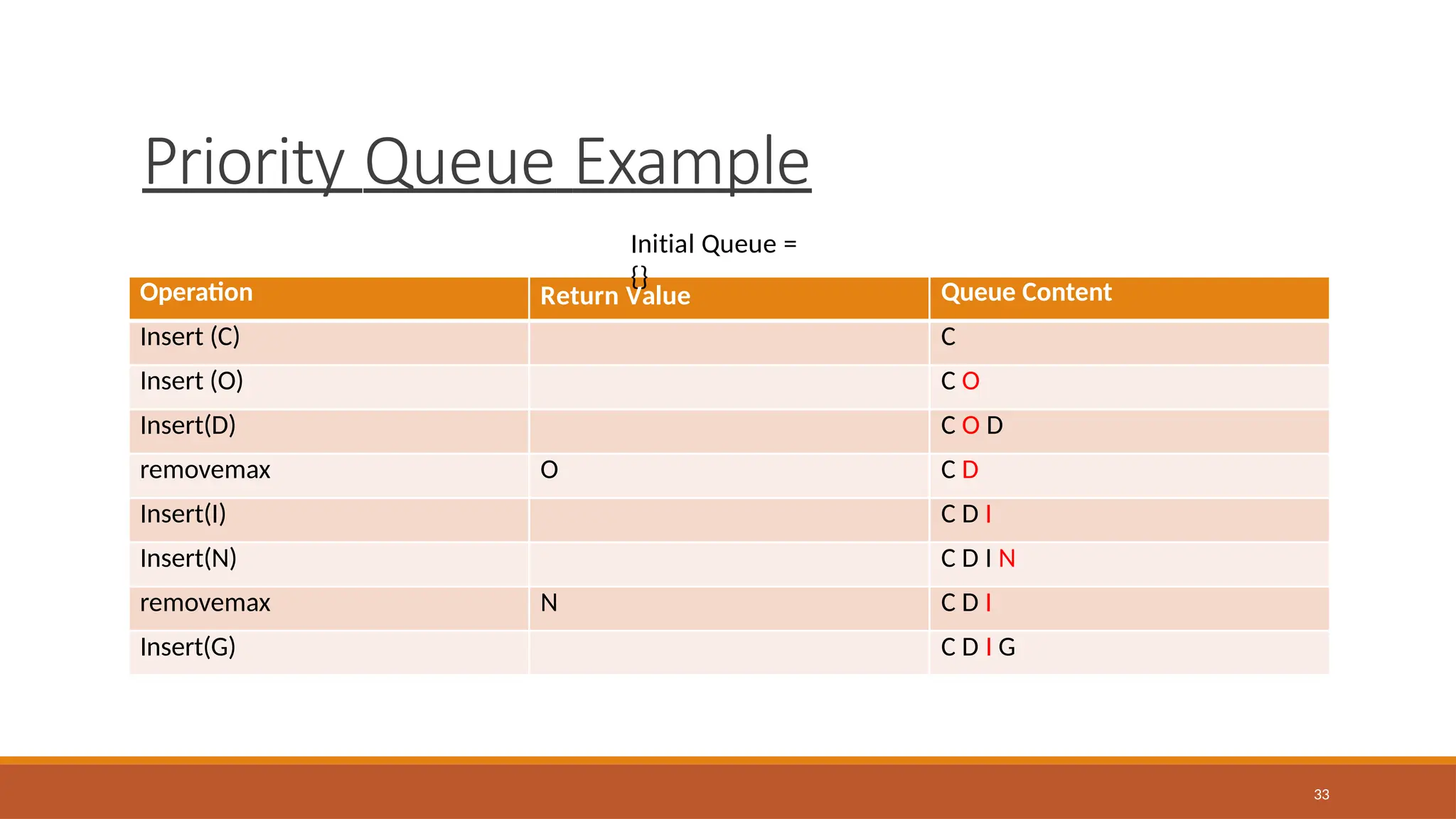 Priority Queue Example

Initial Queue = {}

| Operation | Return Value | Queue Content |
|---|---|---|
| Insert (C) | | C |
| Insert (O) | | C O |
| Insert(D) | | C O D |
| removemax | O | C D |
| Insert(I) | | C D I |
| Insert(N) | | C D I N |
| removemax | N | C D I |
| Insert(G) | | C D I G |

33